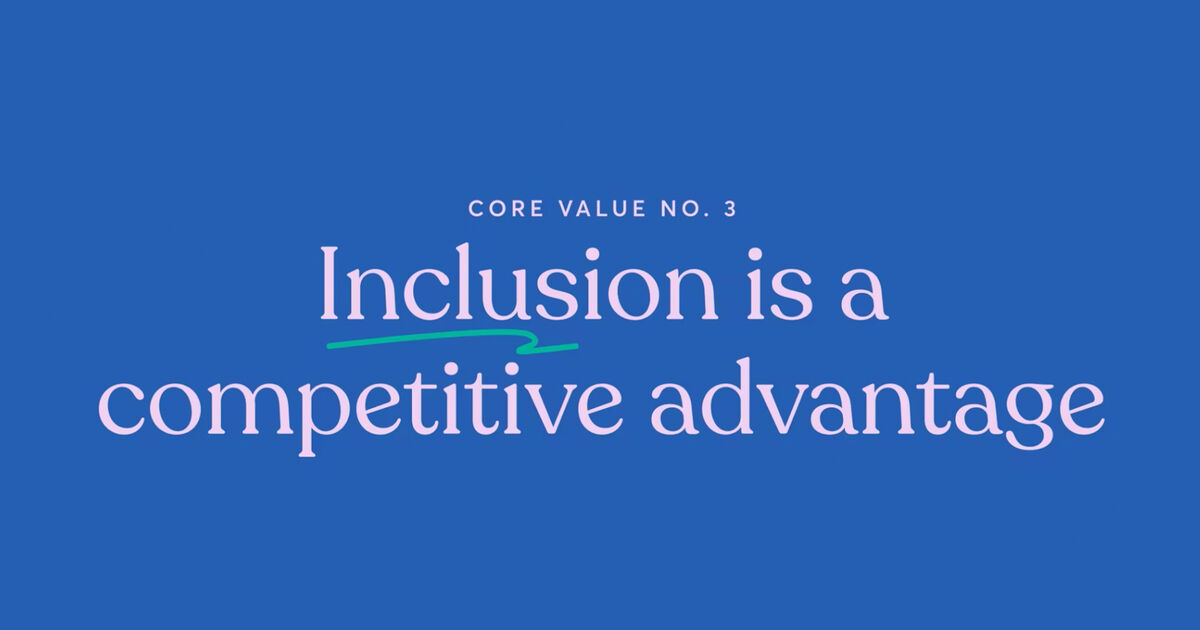 CORE VALUE NO. 3

Inclusion is a competitive advantage